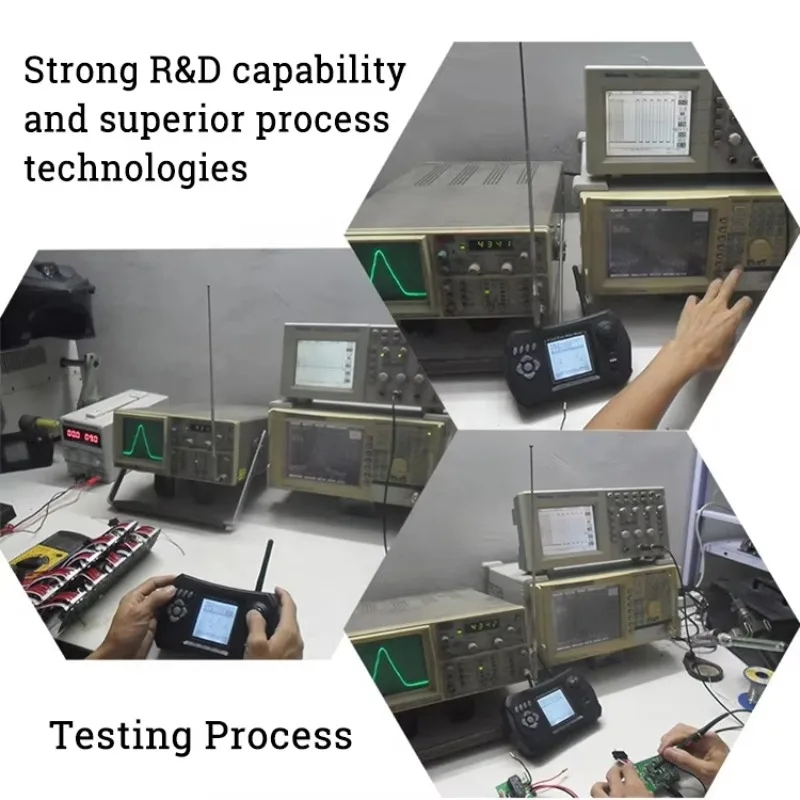 Strong R&D capability and superior process technologies

Testing Process